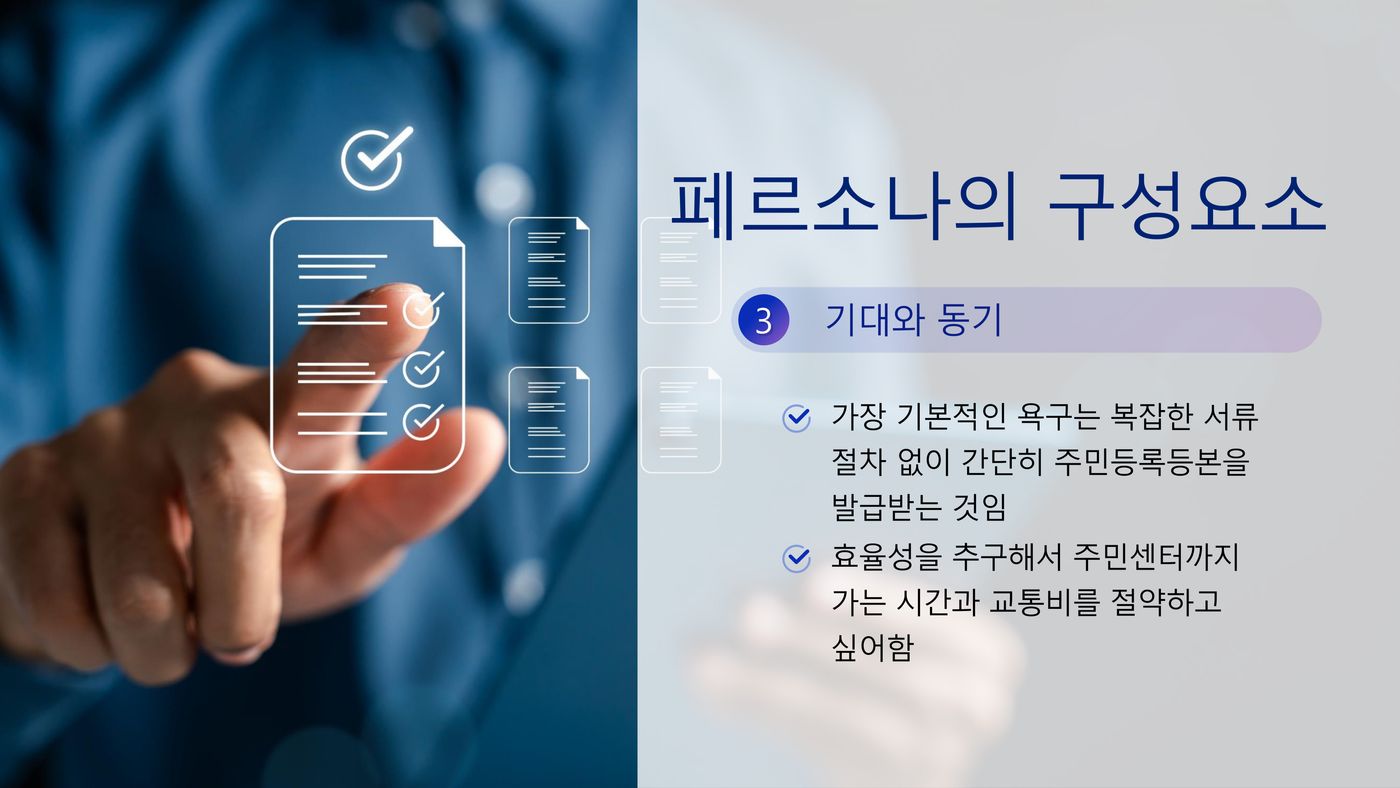 페르소나의 구성요소

3 기대와 동기

가장 기본적인 욕구는 복잡한 서류 절차 없이 간단히 주민등록등본을 발급받는 것임

효율성을 추구해서 주민센터까지 가는 시간과 교통비를 절약하고 싶어함